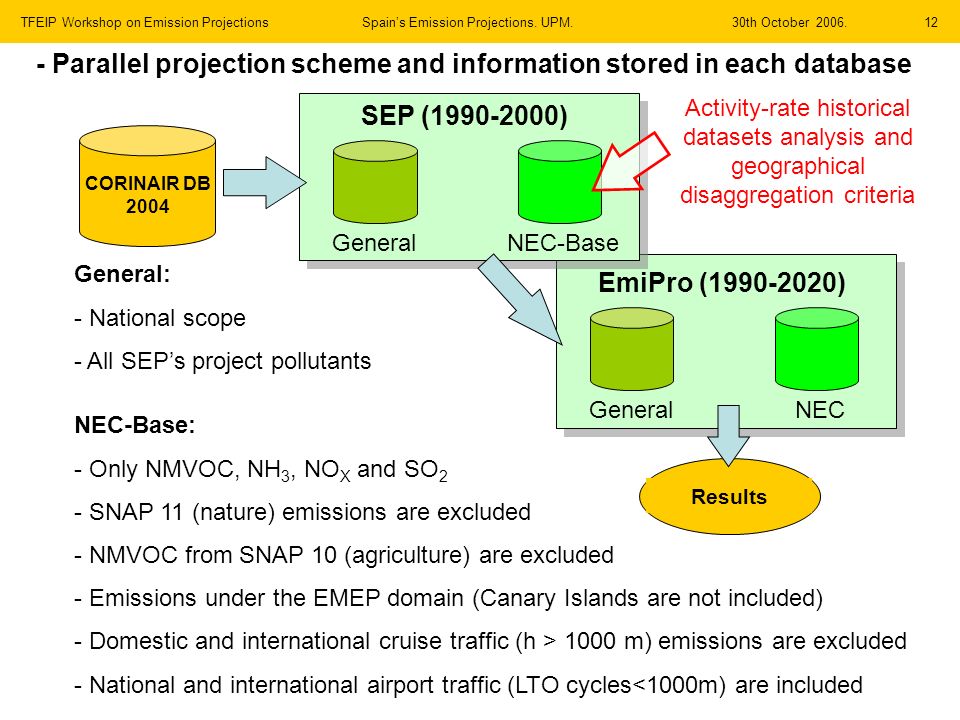 TFEIP Workshop on Emission Projections    Spain's Emission Projections. UPM.    30th October 2006.    12

- Parallel projection scheme and information stored in each database

CORINAIR DB 2004

SEP (1990-2000)

General

NEC-Base

Activity-rate historical datasets analysis and geographical disaggregation criteria

EmiPro (1990-2020)

General

NEC

Results

General:

- National scope

- All SEP's project pollutants

NEC-Base:

- Only NMVOC, $NH_3$, $NO_X$ and $SO_2$

- SNAP 11 (nature) emissions are excluded

- NMVOC from SNAP 10 (agriculture) are excluded

- Emissions under the EMEP domain (Canary Islands are not included)

- Domestic and international cruise traffic (h > 1000 m) emissions are excluded

- National and international airport traffic (LTO cycles<1000m) are included